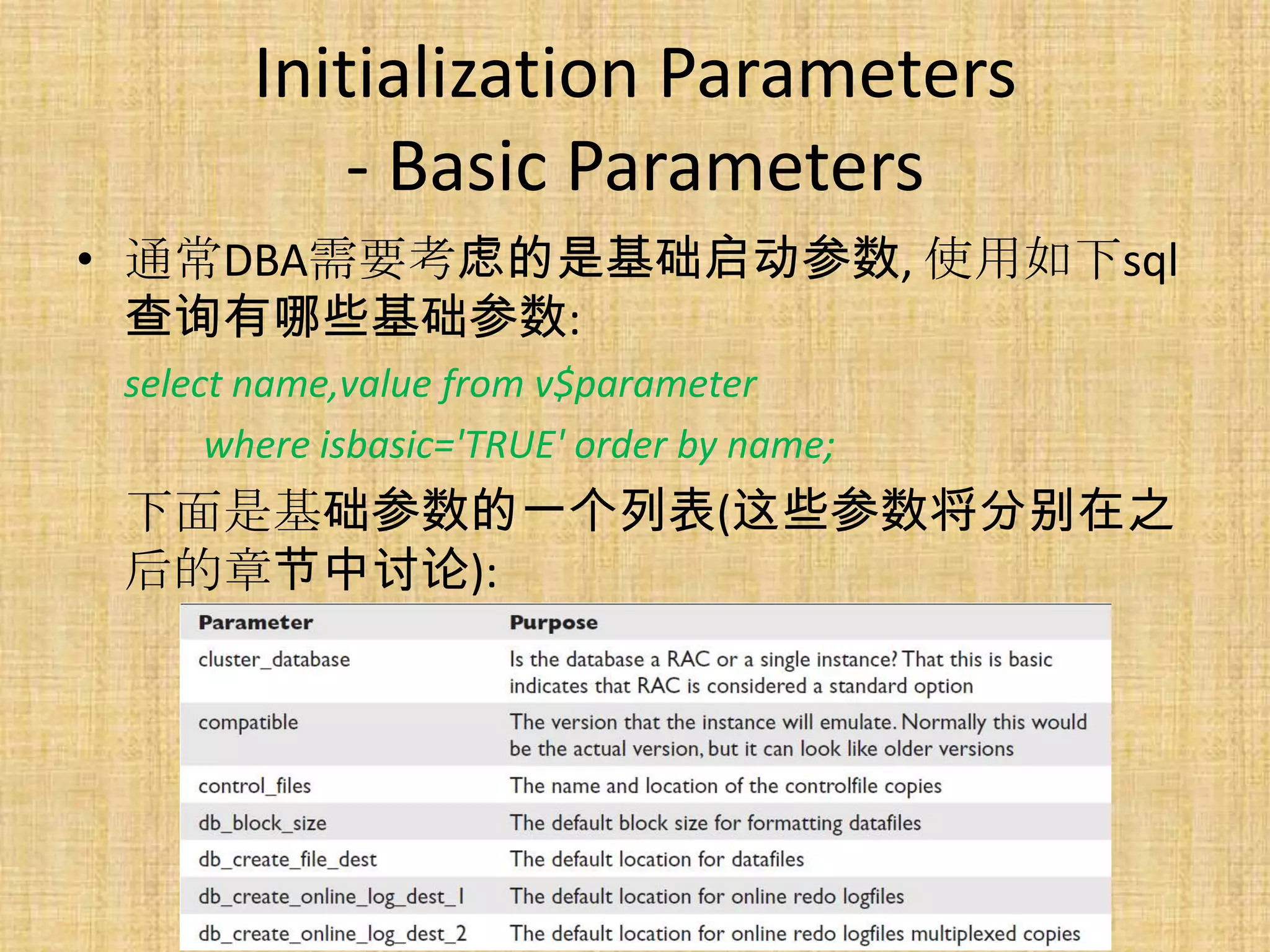 Initialization Parameters - Basic Parameters

• 通常DBA需要考虑的是基础启动参数, 使用如下sql查询有哪些基础参数:

select name,value from v$parameter
where isbasic='TRUE' order by name;

下面是基础参数的一个列表(这些参数将分别在之后的章节中讨论):

| Parameter | Purpose |
|---|---|
| cluster_database | Is the database a RAC or a single instance? That this is basic indicates that RAC is considered a standard option |
| compatible | The version that the instance will emulate. Normally this would be the actual version, but it can look like older versions |
| control_files | The name and location of the controlfile copies |
| db_block_size | The default block size for formatting datafiles |
| db_create_file_dest | The default location for datafiles |
| db_create_online_log_dest_1 | The default location for online redo logfiles |
| db_create_online_log_dest_2 | The default location for online redo logfiles multiplexed copies |